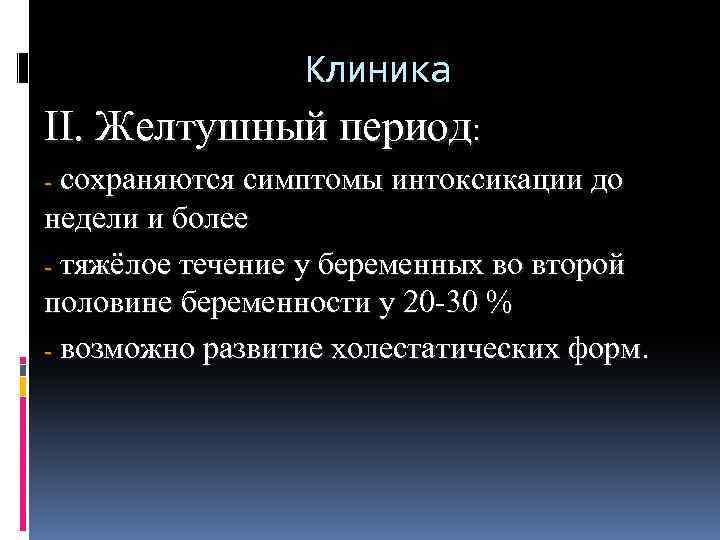 Клиника

II. Желтушный период:

- сохраняются симптомы интоксикации до недели и более

- тяжёлое течение у беременных во второй половине беременности у 20-30 %

- возможно развитие холестатических форм.